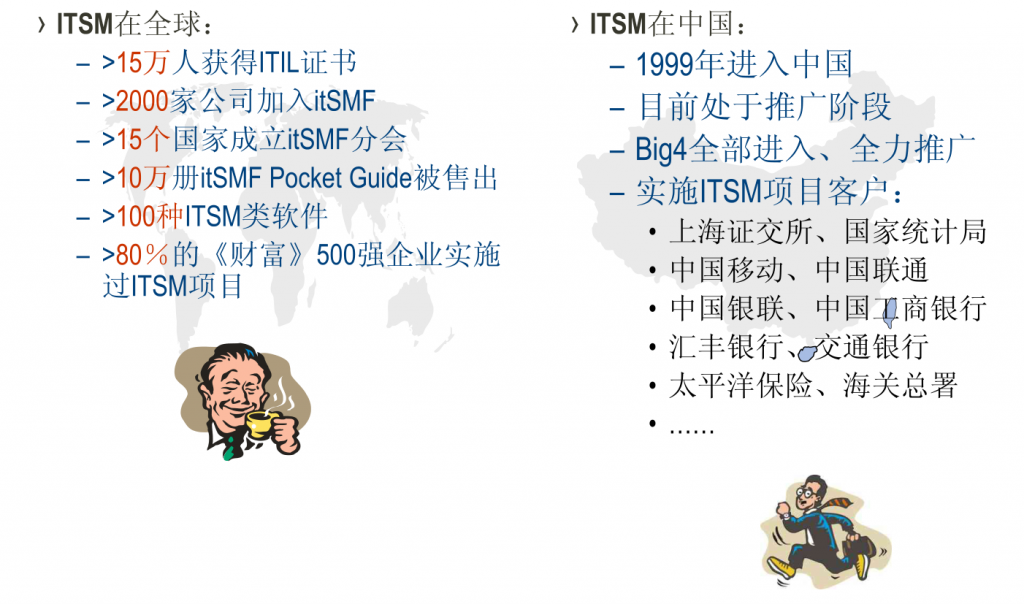 › ITSM在全球：

– >15万人获得ITIL证书
– >2000家公司加入itSMF
– >15个国家成立itSMF分会
– >10万册itSMF Pocket Guide被售出
– >100种ITSM类软件
– >80％的《财富》500强企业实施过ITSM项目

› ITSM在中国：

– 1999年进入中国
– 目前处于推广阶段
– Big4全部进入、全力推广
– 实施ITSM项目客户：
• 上海证交所、国家统计局
• 中国移动、中国联通
• 中国银联、中国工商银行
• 汇丰银行、交通银行
• 太平洋保险、海关总署
• ......